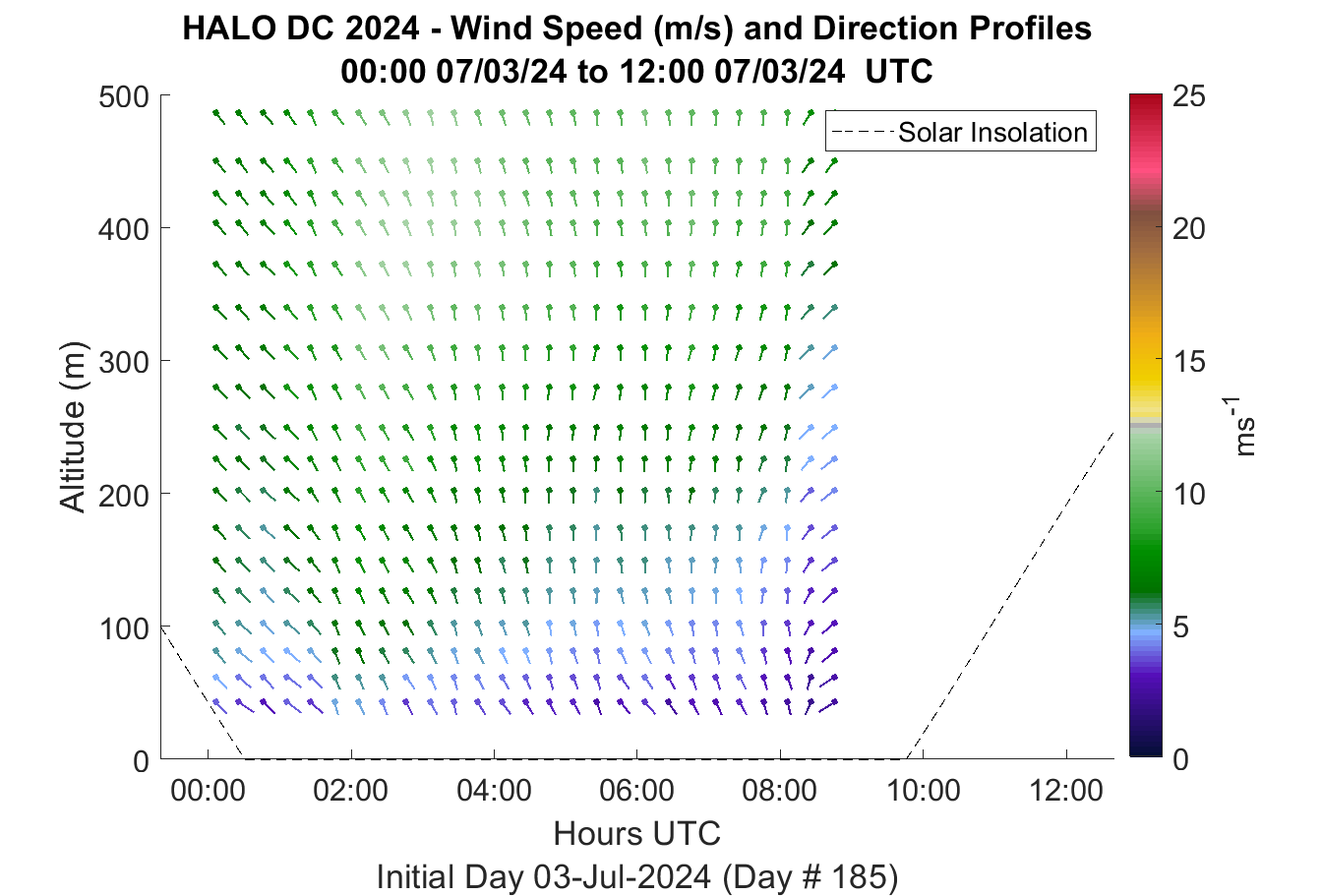 HALO DC 2024 - Wind Speed (m/s) and Direction Profiles
00:00 07/03/24 to 12:00 07/03/24 UTC

Solar Insolation

Altitude (m)
500
400
300
200
100
0

00:00 02:00 04:00 06:00 08:00 10:00 12:00
Hours UTC
Initial Day 03-Jul-2024 (Day # 185)

25
20
15
10
5
0
$ms^{-1}$